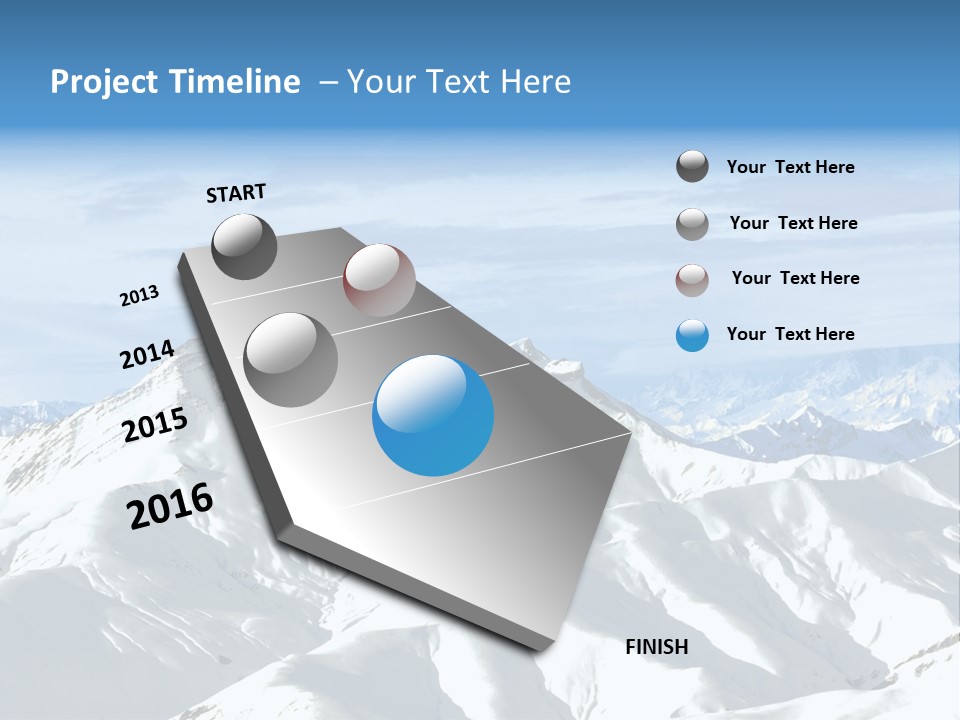 Project Timeline – Your Text Here

START

2013

2014

2015

2016

FINISH

Your Text Here

Your Text Here

Your Text Here

Your Text Here